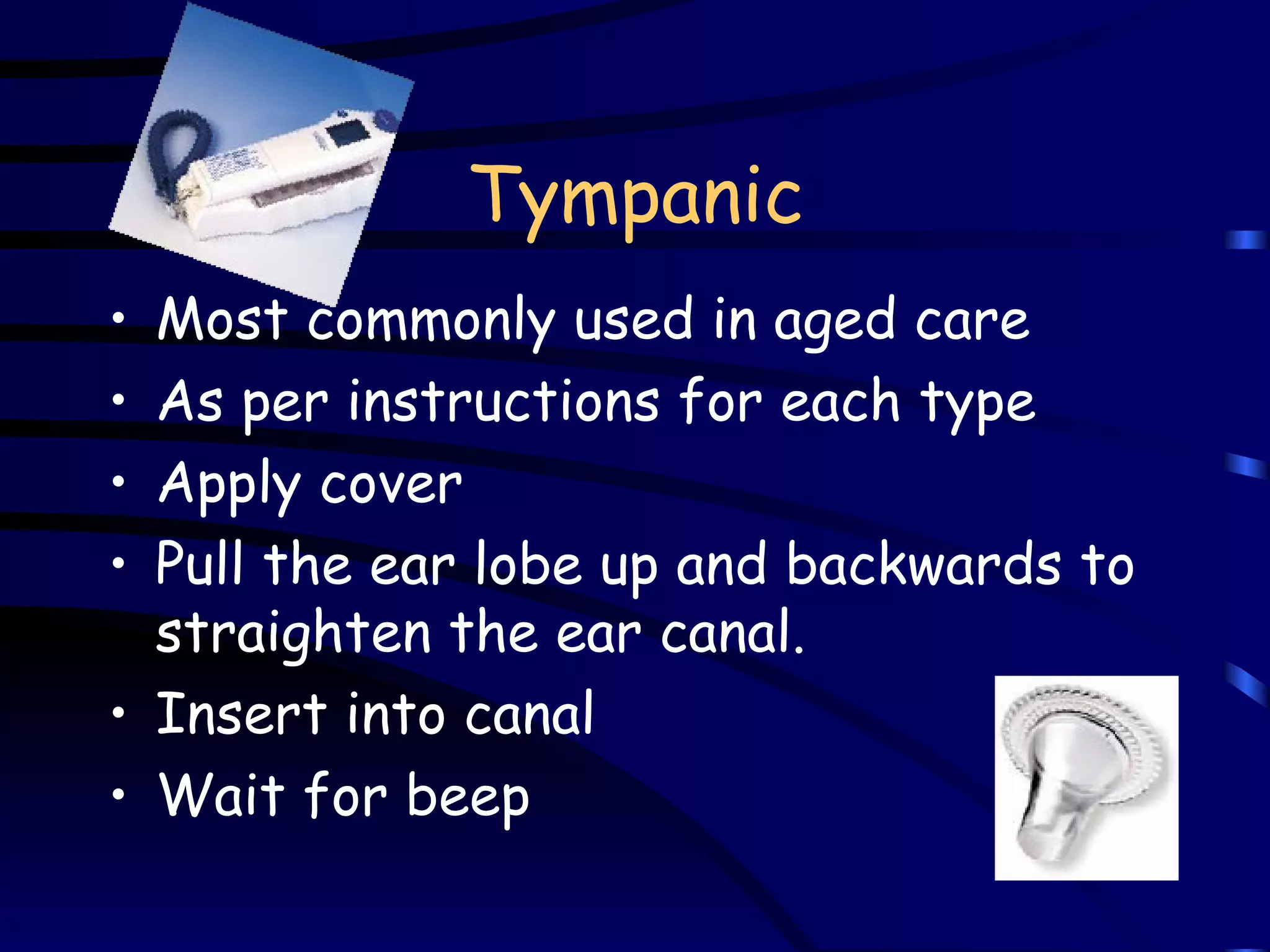 Tympanic

• Most commonly used in aged care
• As per instructions for each type
• Apply cover
• Pull the ear lobe up and backwards to straighten the ear canal.
• Insert into canal
• Wait for beep